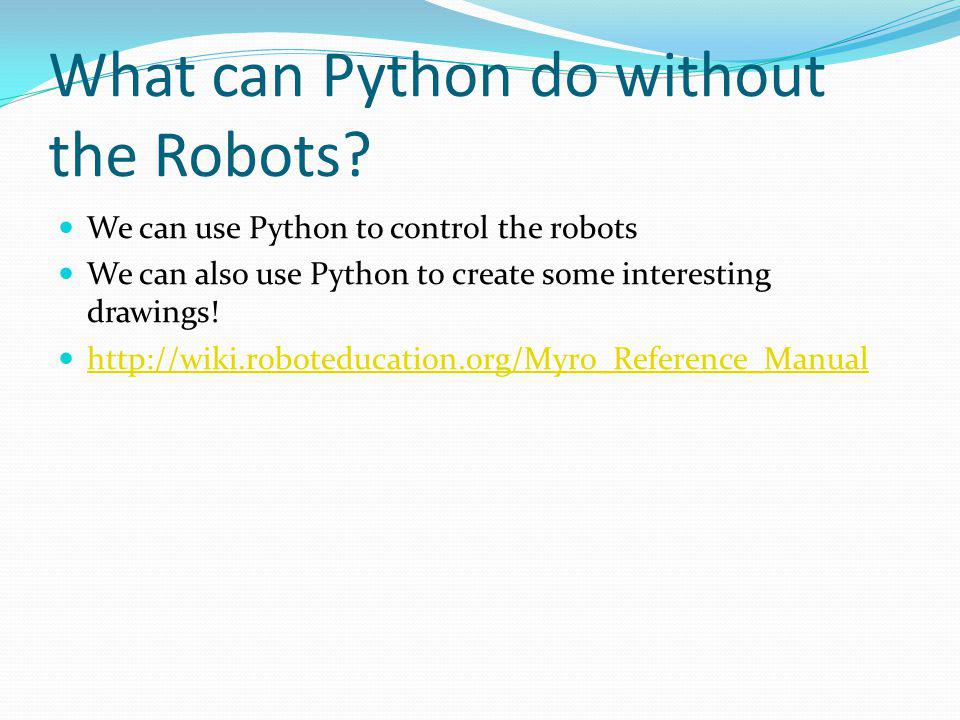 What can Python do without the Robots?

We can use Python to control the robots

We can also use Python to create some interesting drawings!

http://wiki.roboteducation.org/Myro_Reference_Manual